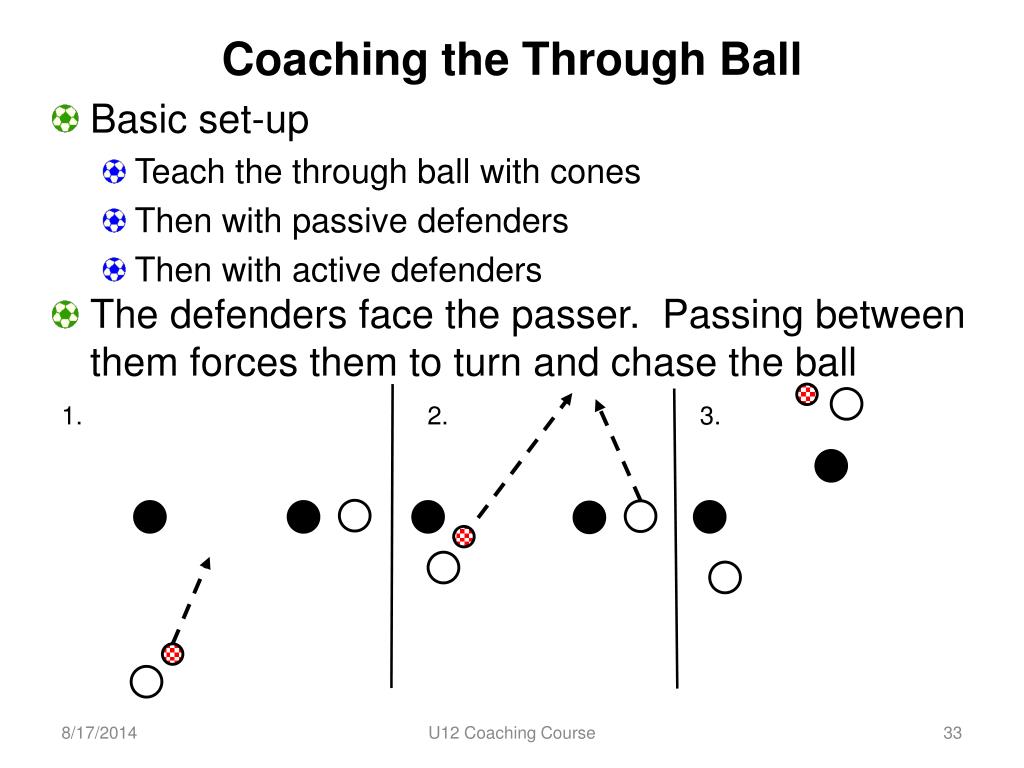 Coaching the Through Ball

Basic set-up

Teach the through ball with cones

Then with passive defenders

Then with active defenders

The defenders face the passer.  Passing between them forces them to turn and chase the ball

1.

2.

3.

8/17/2014

U12 Coaching Course

33